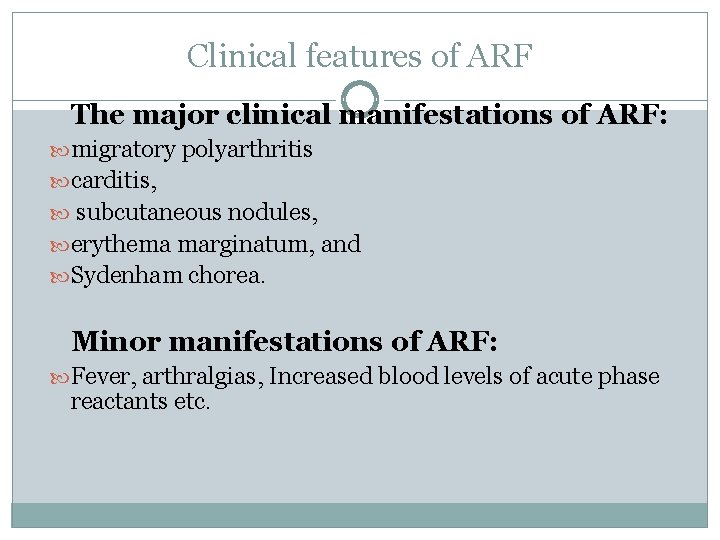 Clinical features of ARF

The major clinical manifestations of ARF:

migratory polyarthritis

carditis,

subcutaneous nodules,

erythema marginatum, and

Sydenham chorea.

Minor manifestations of ARF:

Fever, arthralgias, Increased blood levels of acute phase reactants etc.